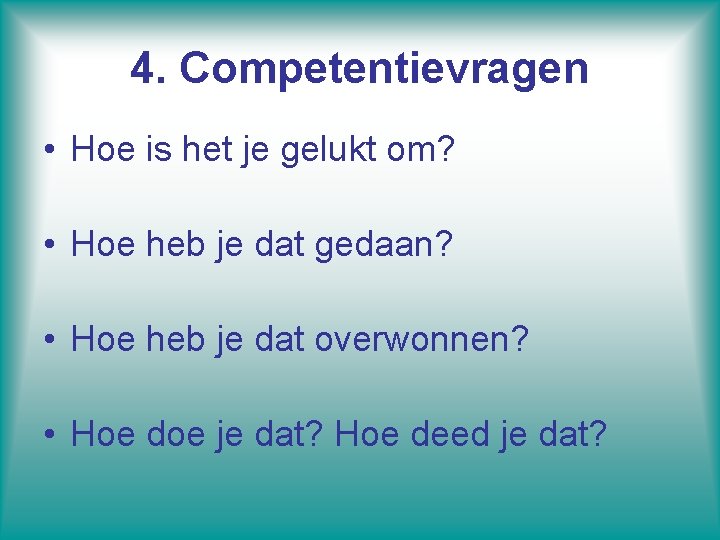 4. Competentievragen

• Hoe is het je gelukt om?

• Hoe heb je dat gedaan?

• Hoe heb je dat overwonnen?

• Hoe doe je dat? Hoe deed je dat?